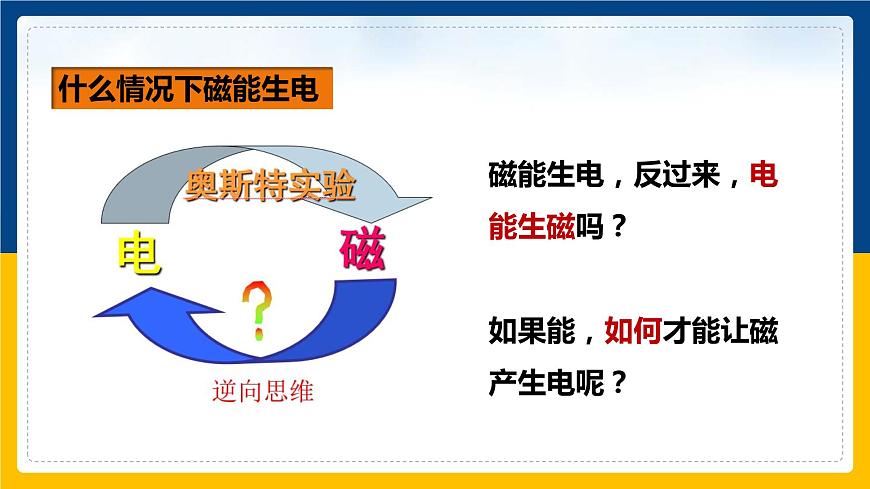 什么情况下磁能生电

奥斯特实验

电

磁

?

逆向思维

磁能生电，反过来，电能生磁吗？

如果能，如何才能让磁产生电呢？